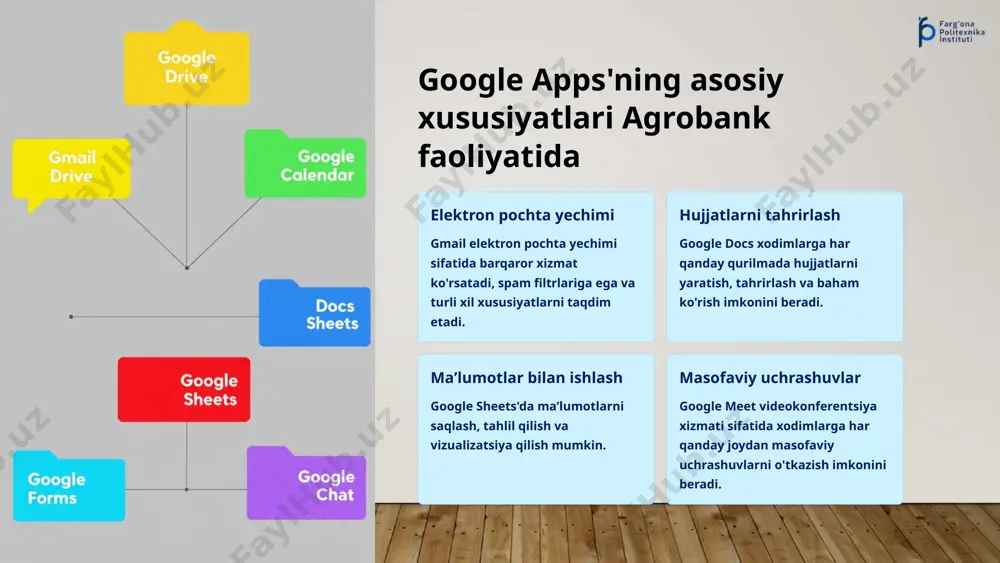 Google Drive

Gmail Drive

Google Calendar

Docs Sheets

Google Sheets

Google Forms

Google Chat

Farg'ona Politexnika Instituti

Google Apps'ning asosiy xususiyatlari Agrobank faoliyatida

Elektron pochta yechimi

Gmail elektron pochta yechimi sifatida barqaror xizmat ko'rsatadi, spam filtrlariga ega va turli xil xususiyatlarni taqdim etadi.

Hujjatlarni tahrirlash

Google Docs xodimlarga har qanday qurilmada hujjatlarni yaratish, tahrirlash va baham ko'rish imkonini beradi.

Ma'lumotlar bilan ishlash

Google Sheets'da ma'lumotlarni saqlash, tahlil qilish va vizualizatsiya qilish mumkin.

Masofaviy uchrashuvlar

Google Meet videokonferentsiya xizmati sifatida xodimlarga har qanday joydan masofaviy uchrashuvlarni o'tkazish imkonini beradi.

FaylHub.uz